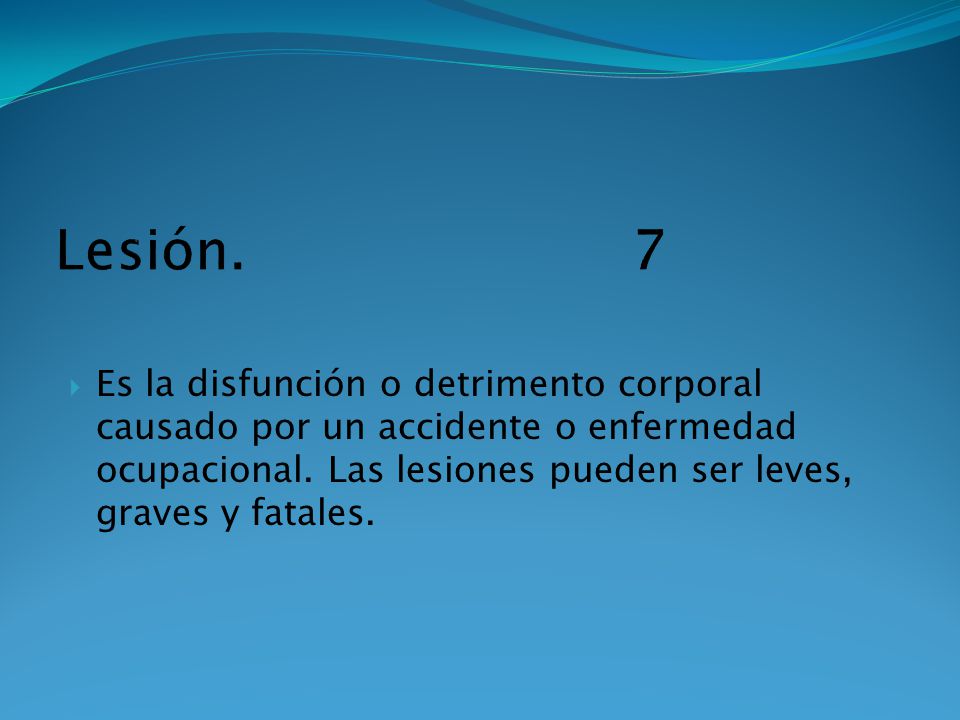 Lesión. 7

Es la disfunción o detrimento corporal causado por un accidente o enfermedad ocupacional. Las lesiones pueden ser leves, graves y fatales.